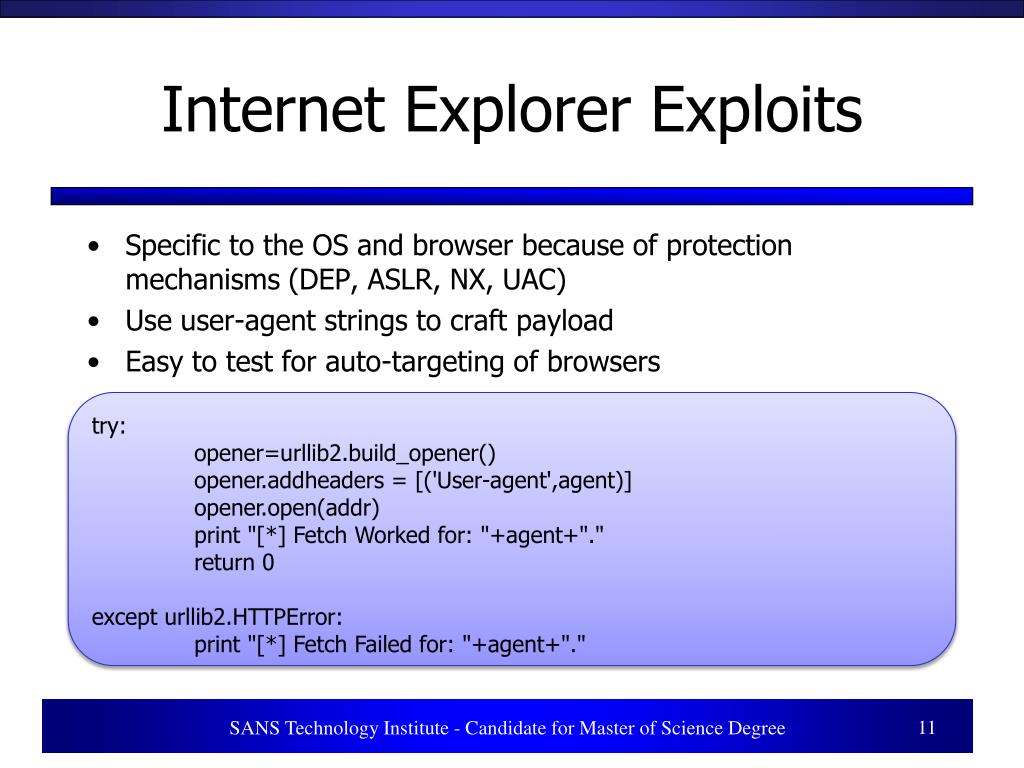 Internet Explorer Exploits

• Specific to the OS and browser because of protection mechanisms (DEP, ASLR, NX, UAC)
• Use user-agent strings to craft payload
• Easy to test for auto-targeting of browsers

try:
    opener=urllib2.build_opener()
    opener.addheaders = [('User-agent',agent)]
    opener.open(addr)
    print "[*] Fetch Worked for: "+agent+"."
    return 0

except urllib2.HTTPError:
    print "[*] Fetch Failed for: "+agent+"."

SANS Technology Institute - Candidate for Master of Science Degree

11